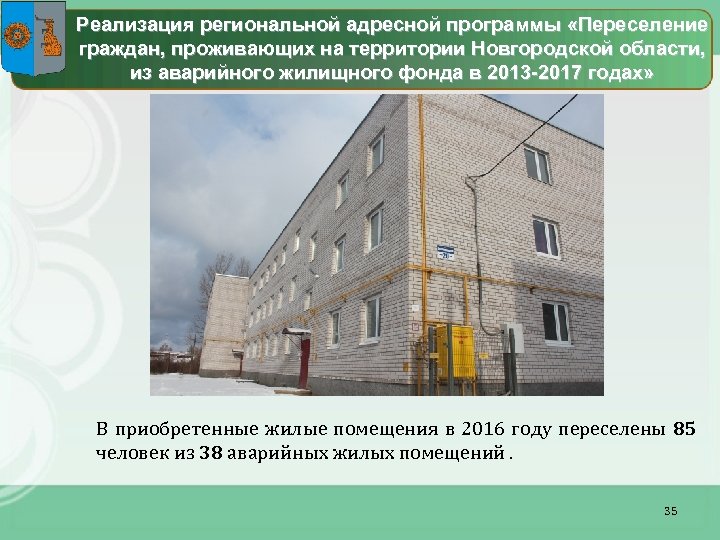 Реализация региональной адресной программы «Переселение граждан, проживающих на территории Новгородской области, из аварийного жилищного фонда в 2013-2017 годах»

В приобретенные жилые помещения в 2016 году переселены 85 человек из 38 аварийных жилых помещений .

35